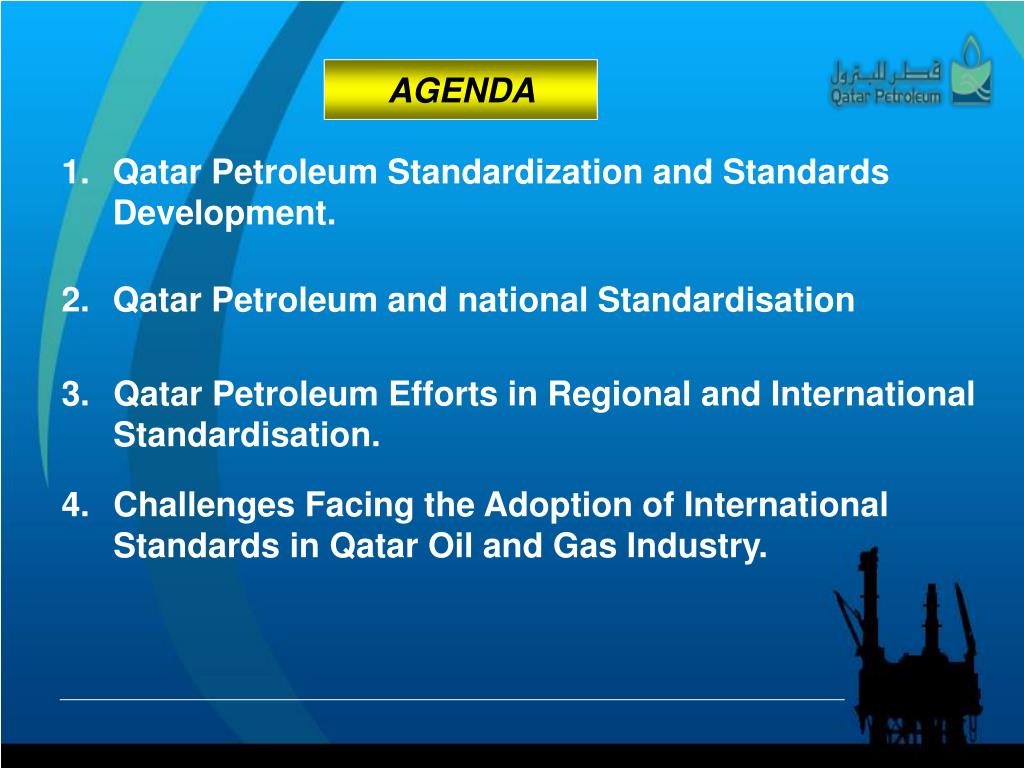 AGENDA

قطر للبترول
Qatar Petroleum

1. Qatar Petroleum Standardization and Standards Development.

2. Qatar Petroleum and national Standardisation

3. Qatar Petroleum Efforts in Regional and International Standardisation.

4. Challenges Facing the Adoption of International Standards in Qatar Oil and Gas Industry.